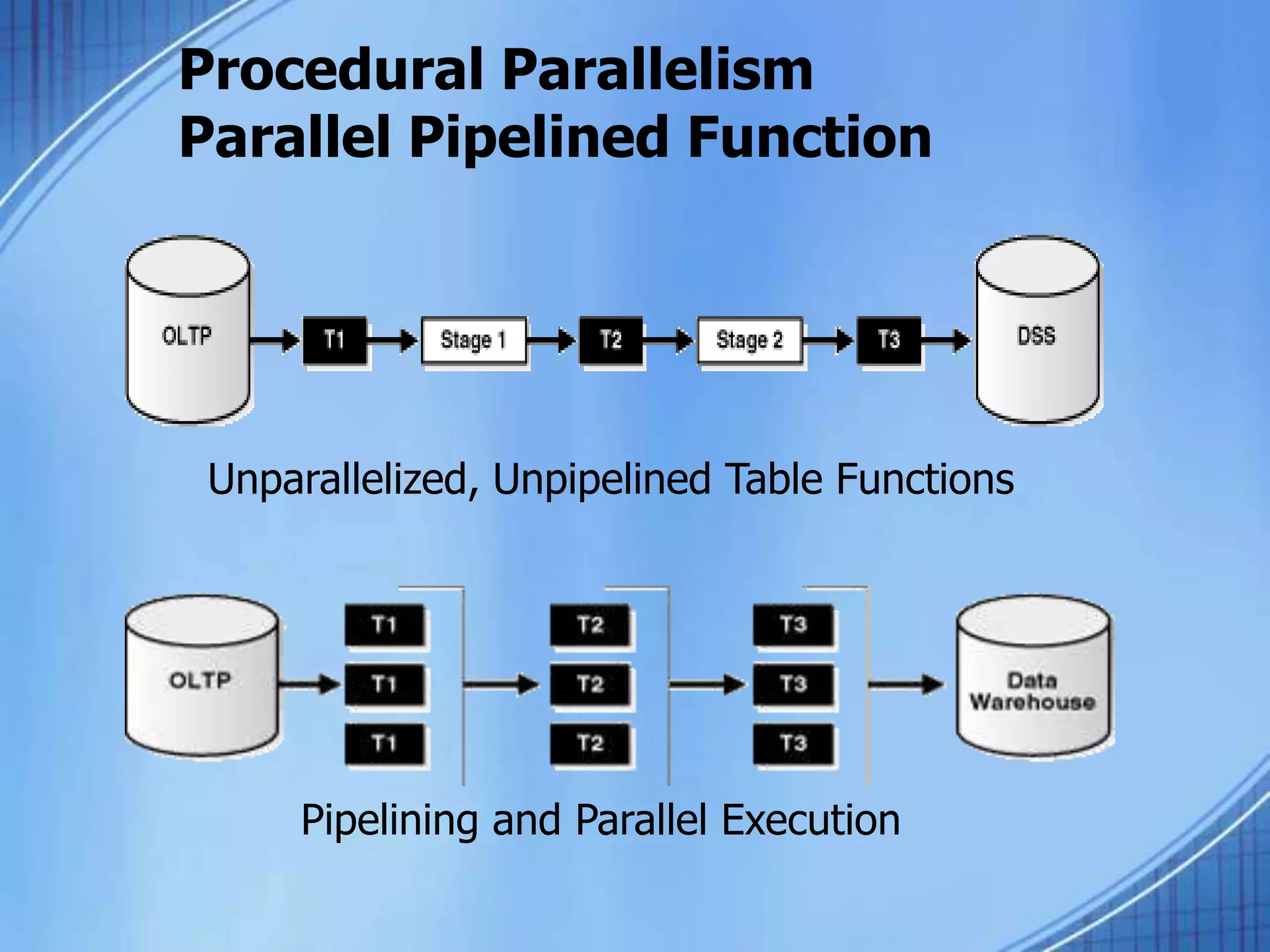 Procedural Parallelism
Parallel Pipelined Function

OLTP T1 Stage 1 T2 Stage 2 T3 DSS

Unparallelized, Unpipelined Table Functions

OLTP

T1
T1
T1

T2
T2
T2

T3
T3
T3

Data Warehouse

Pipelining and Parallel Execution